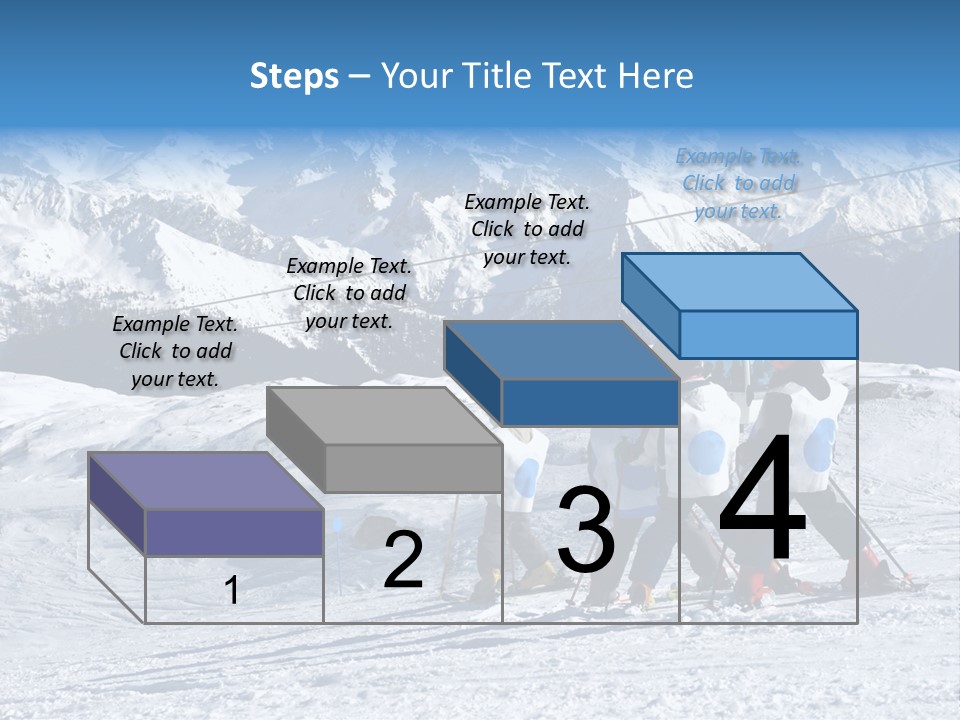 Steps – Your Title Text Here

Example Text. Click to add your text.

Example Text. Click to add your text.

Example Text. Click to add your text.

Example Text. Click to add your text.

1

2

3

4